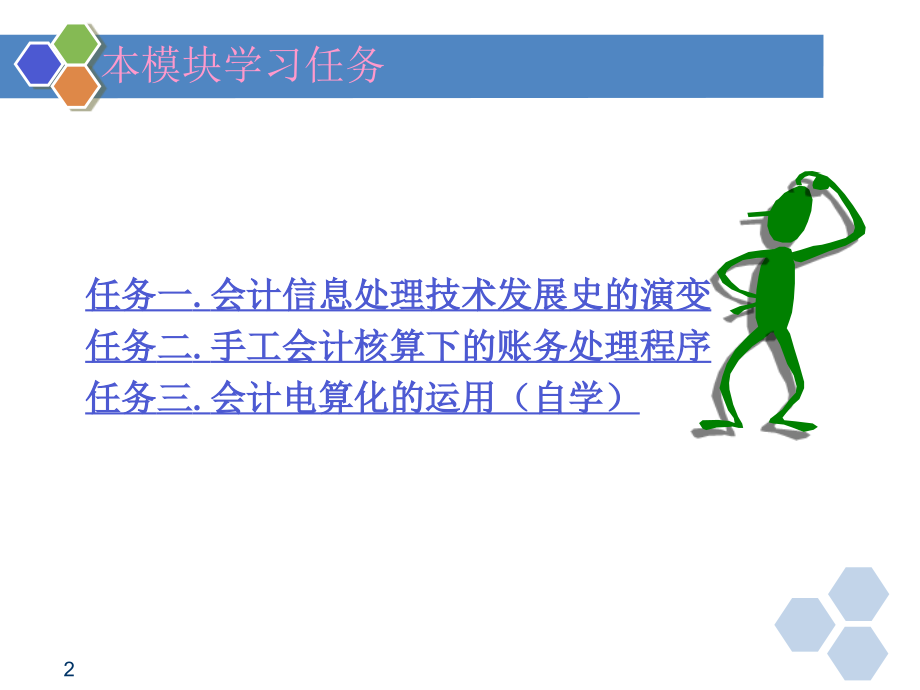 本模块学习任务

任务一. 会计信息处理技术发展史的演变
任务二. 手工会计核算下的账务处理程序
任务三. 会计电算化的运用（自学）

2